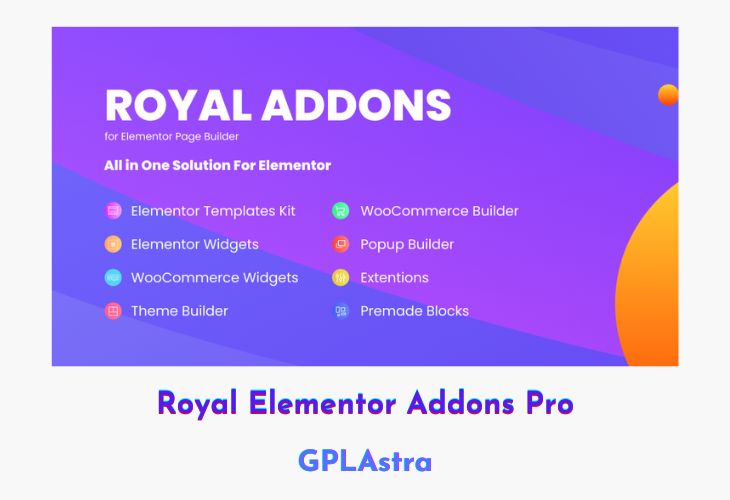 ROYAL ADDONS
for Elementor Page Builder

All in One Solution For Elementor

Elementor Templates Kit
Elementor Widgets
WooCommerce Widgets
Theme Builder

WooCommerce Builder
Popup Builder
Extentions
Premade Blocks

Royal Elementor Addons Pro

GPLAstra